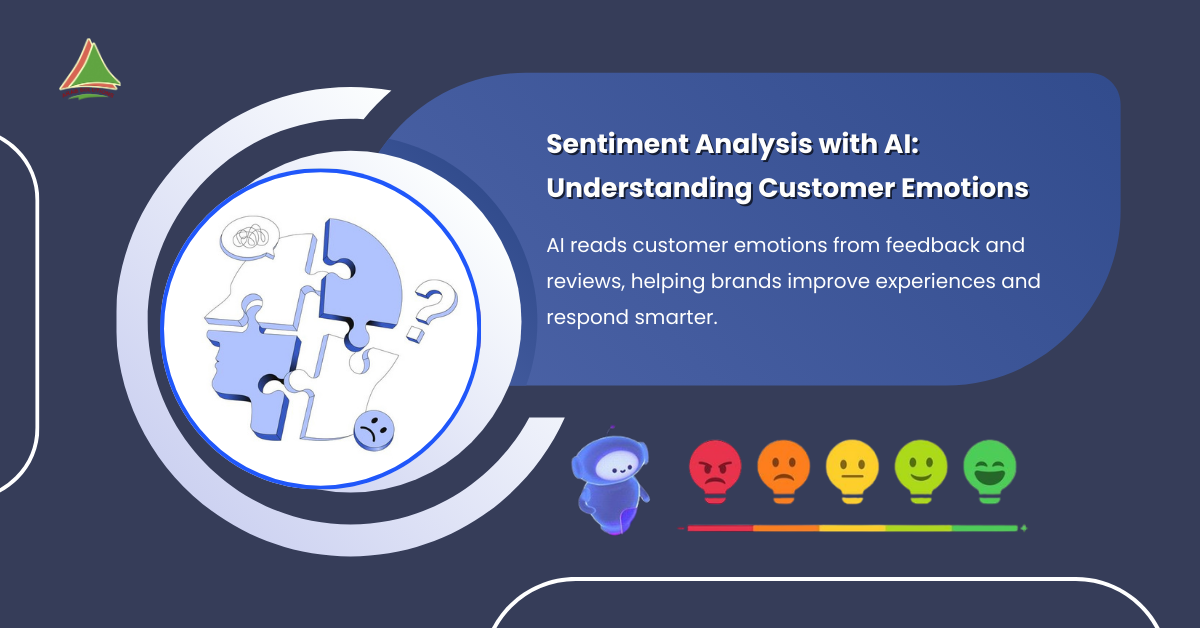 Sentiment Analysis with AI: Understanding Customer Emotions

AI reads customer emotions from feedback and reviews, helping brands improve experiences and respond smarter.

?